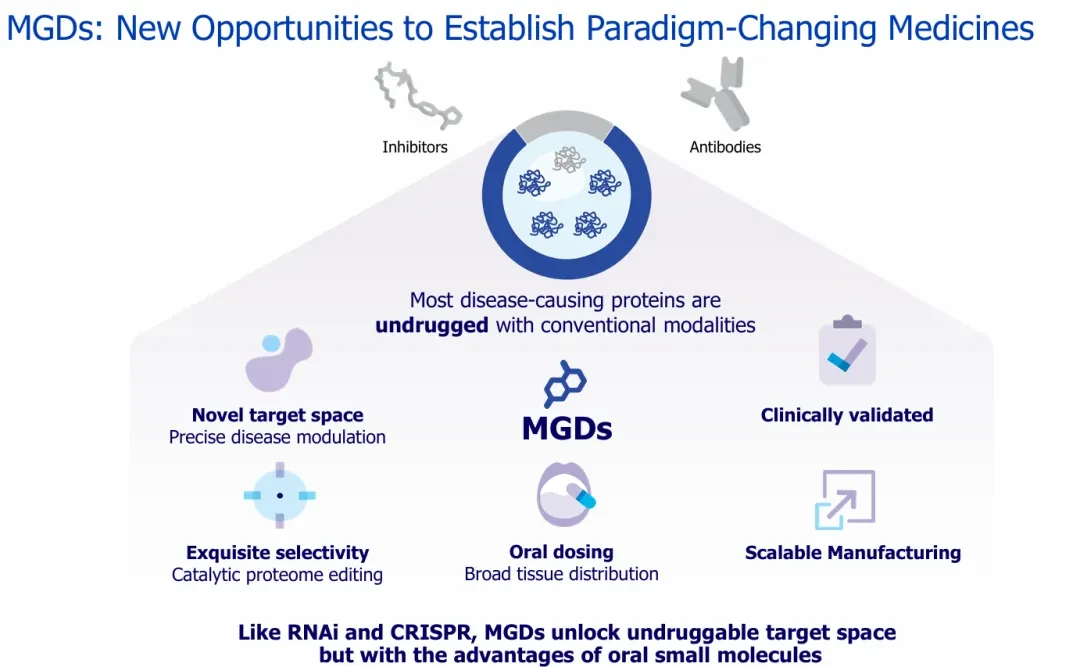 MGDs: New Opportunities to Establish Paradigm-Changing Medicines

Inhibitors

Antibodies

Most disease-causing proteins are undrugged with conventional modalities

Novel target space
Precise disease modulation

MGDs

Clinically validated

Exquisite selectivity
Catalytic proteome editing

Oral dosing
Broad tissue distribution

Scalable Manufacturing

Like RNAi and CRISPR, MGDs unlock undruggable target space but with the advantages of oral small molecules